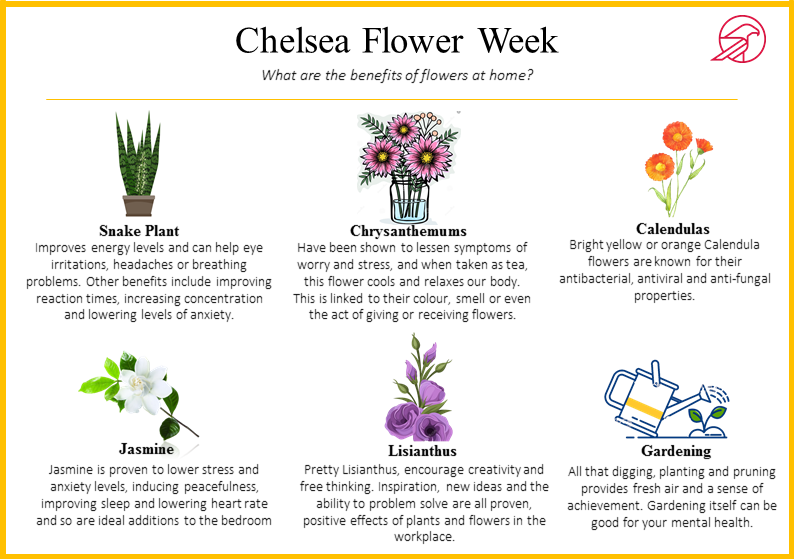 Chelsea Flower Week

What are the benefits of flowers at home?

Snake Plant
Improves energy levels and can help eye irritations, headaches or breathing problems. Other benefits include improving reaction times, increasing concentration and lowering levels of anxiety.

Chrysanthemums
Have been shown to lessen symptoms of worry and stress, and when taken as tea, this flower cools and relaxes our body. This is linked to their colour, smell or even the act of giving or receiving flowers.

Calendulas
Bright yellow or orange Calendula flowers are known for their antibacterial, antiviral and anti-fungal properties.

Jasmine
Jasmine is proven to lower stress and anxiety levels, inducing peacefulness, improving sleep and lowering heart rate and so are ideal additions to the bedroom

Lisianthus
Pretty Lisianthus, encourage creativity and free thinking. Inspiration, new ideas and the ability to problem solve are all proven, positive effects of plants and flowers in the workplace.

Gardening
All that digging, planting and pruning provides fresh air and a sense of achievement. Gardening itself can be good for your mental health.